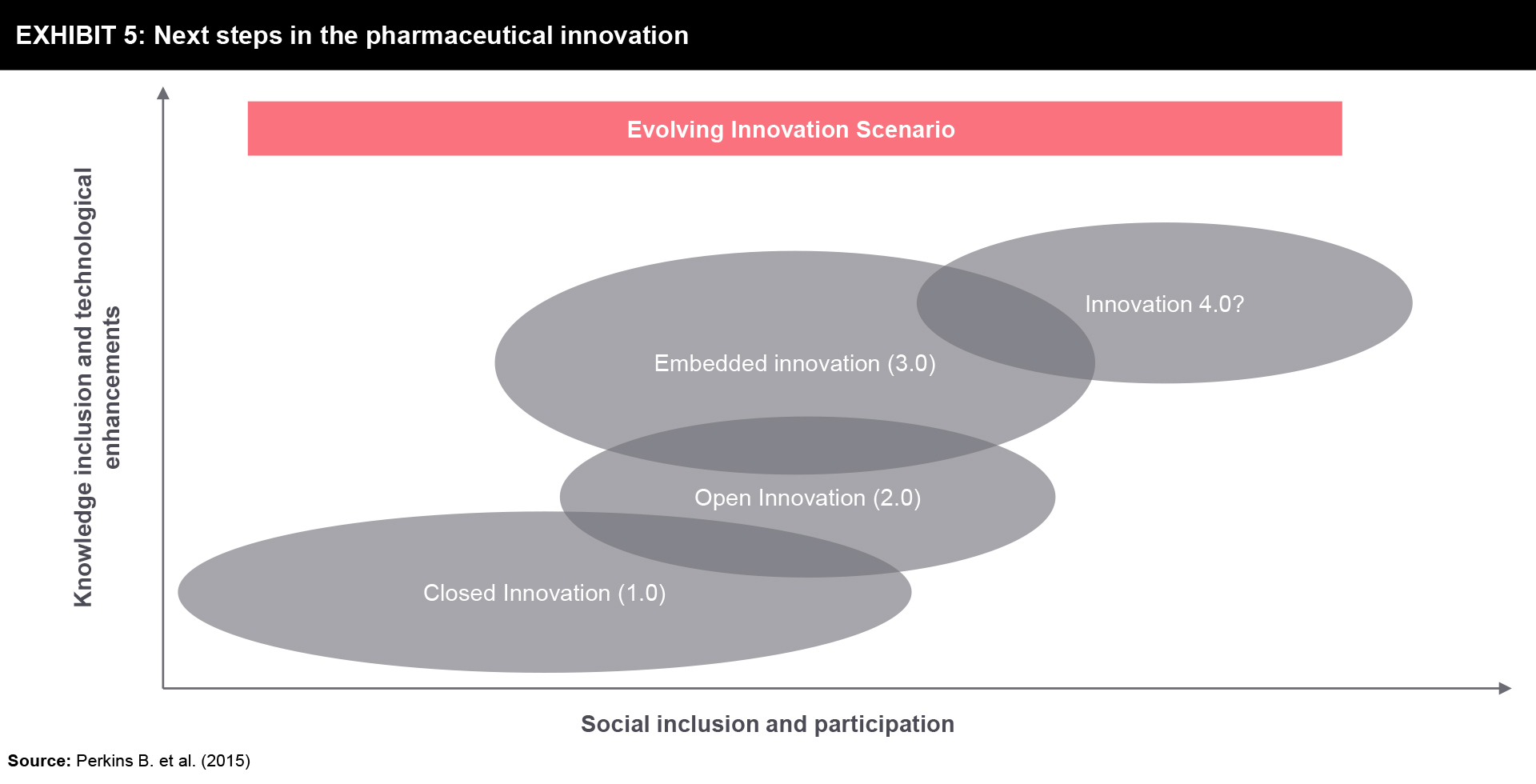 EXHIBIT 5: Next steps in the pharmaceutical innovation

Evolving Innovation Scenario

Knowledge inclusion and technological enhancements

Innovation 4.0?

Embedded innovation (3.0)

Open Innovation (2.0)

Closed Innovation (1.0)

Social inclusion and participation

Source: Perkins B. et al. (2015)